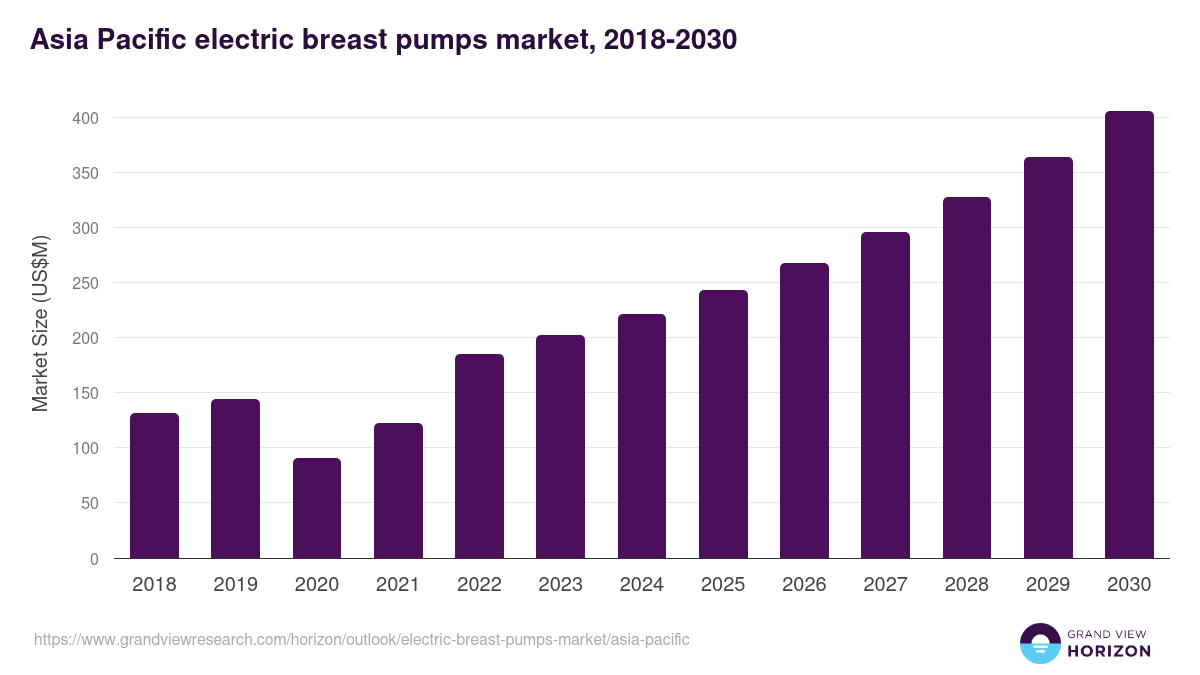 Asia Pacific electric breast pumps market, 2018-2030

Market Size (US$M)

400
350
300
250
200
150
100
50
0

2018
2019
2020
2021
2022
2023
2024
2025
2026
2027
2028
2029
2030

https://www.grandviewresearch.com/horizon/outlook/electric-breast-pumps-market/asia-pacific

GRAND VIEW
HORIZON